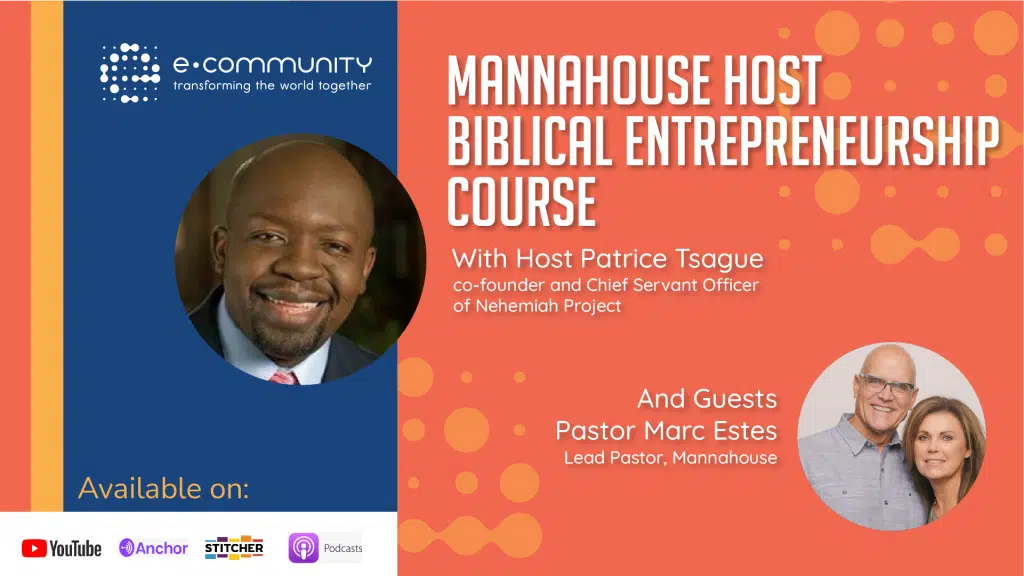 e•community
transforming the world together

MANNAHOUSE HOST BIBLICAL ENTREPRENEURSHIP COURSE

With Host Patrice Tsague
co-founder and Chief Servant Officer of Nehemiah Project

And Guests
Pastor Marc Estes
Lead Pastor, Mannahouse

Available on:

YouTube Anchor STITCHER Podcasts